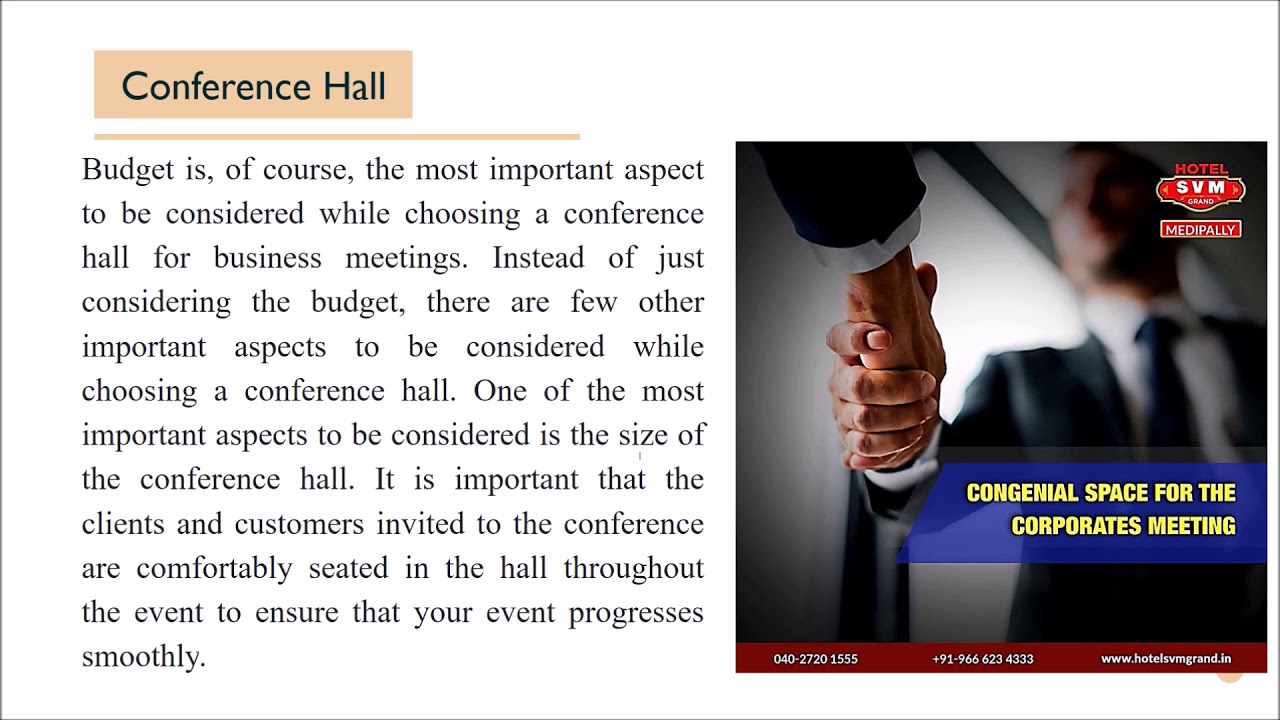 Conference Hall

Budget is, of course, the most important aspect to be considered while choosing a conference hall for business meetings. Instead of just considering the budget, there are few other important aspects to be considered while choosing a conference hall. One of the most important aspects to be considered is the size of the conference hall. It is important that the clients and customers invited to the conference are comfortably seated in the hall throughout the event to ensure that your event progresses smoothly.

HOTEL
SVM
GRAND
MEDIPALLY

CONGENIAL SPACE FOR THE CORPORATES MEETING

040-2720 1555
+91-966 623 4333
www.hotelsvmgrand.in